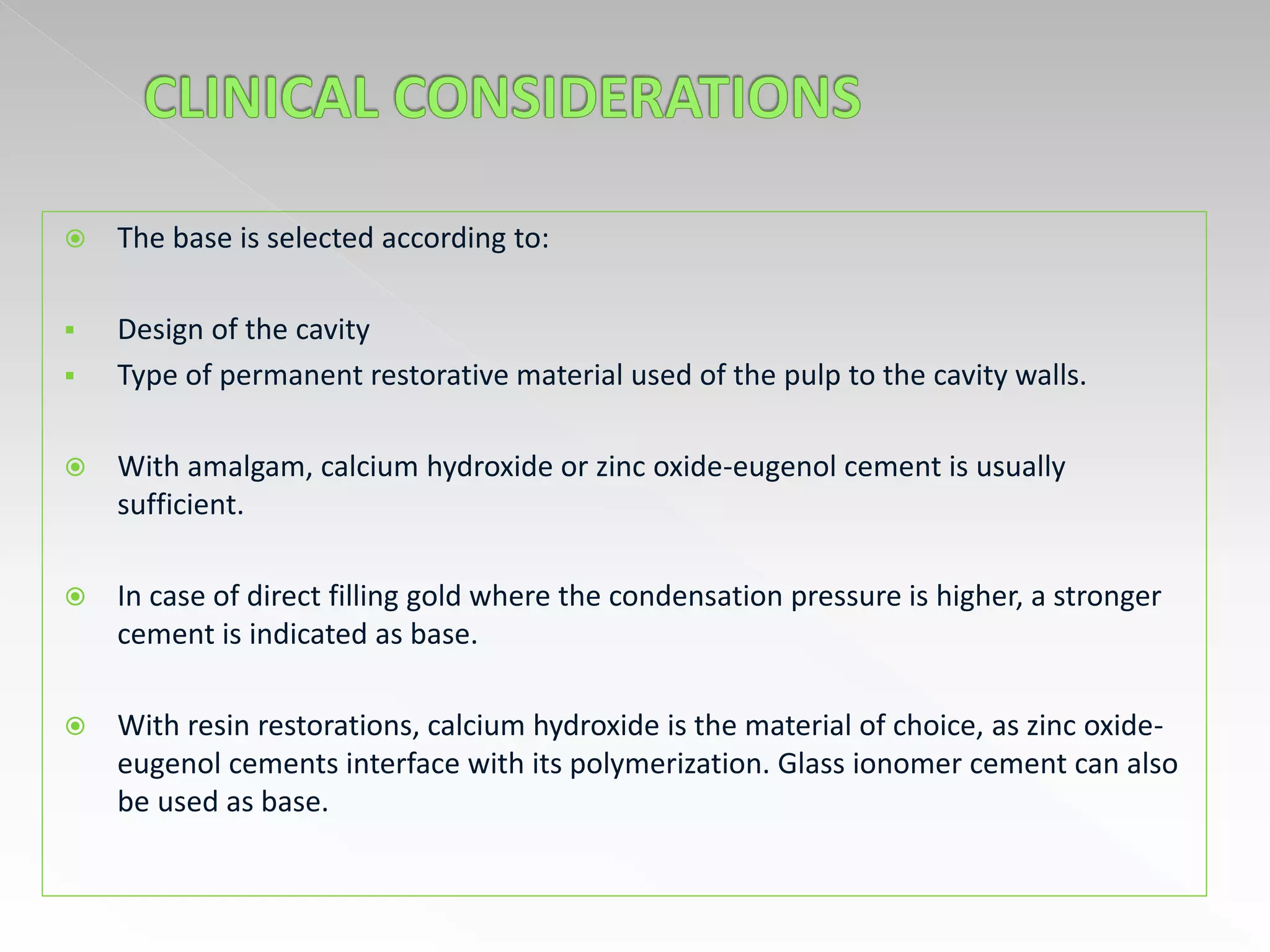 CLINICAL CONSIDERATIONS

The base is selected according to:

Design of the cavity
Type of permanent restorative material used of the pulp to the cavity walls.

With amalgam, calcium hydroxide or zinc oxide-eugenol cement is usually sufficient.

In case of direct filling gold where the condensation pressure is higher, a stronger cement is indicated as base.

With resin restorations, calcium hydroxide is the material of choice, as zinc oxide-eugenol cements interface with its polymerization. Glass ionomer cement can also be used as base.